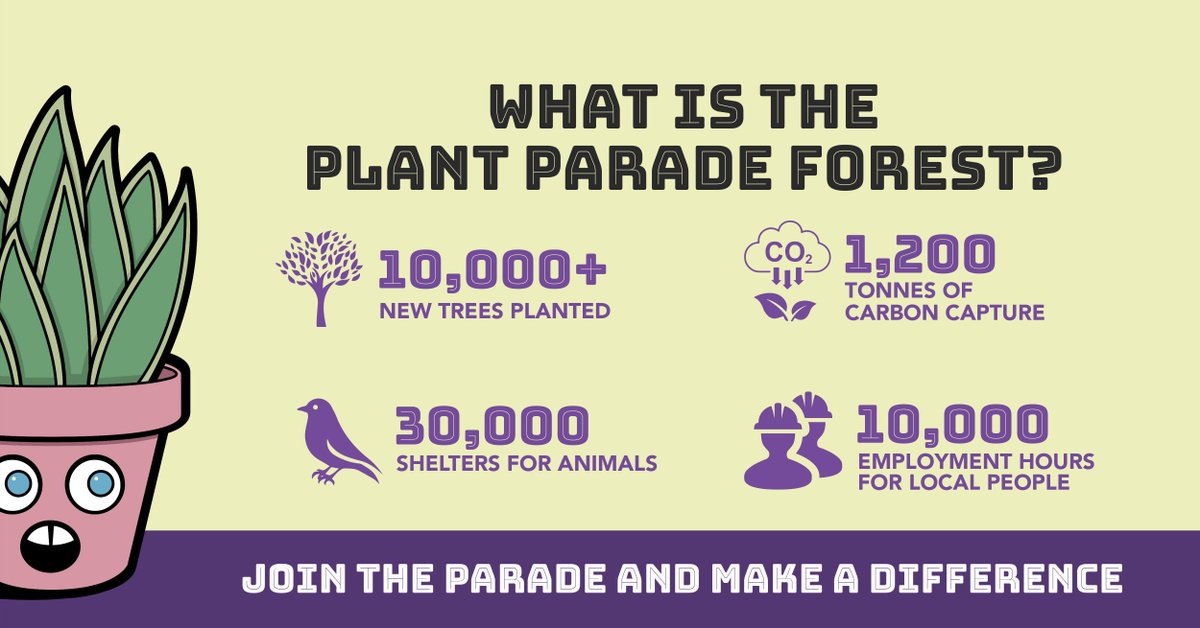 WHAT IS THE PLANT PARADE FOREST?

10,000+
NEW TREES PLANTED

$CO_2$

1,200
TONNES OF CARBON CAPTURE

30,000
SHELTERS FOR ANIMALS

10,000
EMPLOYMENT HOURS FOR LOCAL PEOPLE

JOIN THE PARADE AND MAKE A DIFFERENCE